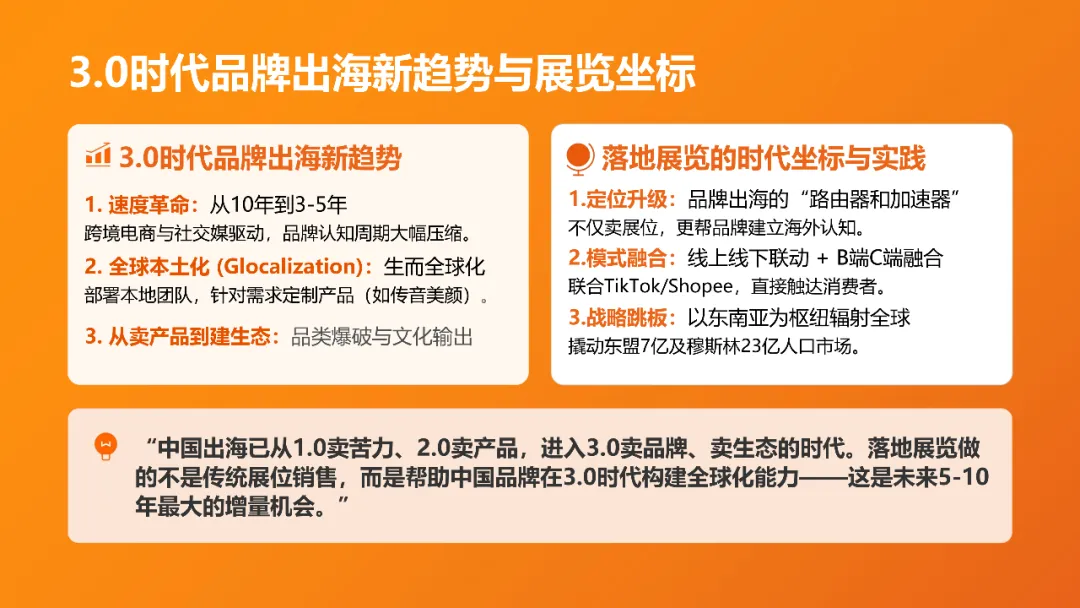 3.0时代品牌出海新趋势与展览坐标

3.0时代品牌出海新趋势

1. 速度革命：从10年到3-5年
跨境电商与社交媒驱动，品牌认知周期大幅压缩。

2. 全球本土化 (Glocalization)：生而全球化
部署本地团队，针对需求定制产品（如传音美颜）。

3. 从卖产品到建生态：品类爆破与文化输出

落地展览的时代坐标与实践

1.定位升级：品牌出海的“路由器和加速器”
不仅卖展位，更帮品牌建立海外认知。

2.模式融合：线上线下联动 + B端C端融合
联合TikTok/Shopee，直接触达消费者。

3.战略跳板：以东南亚为枢纽辐射全球
撬动东盟7亿及穆斯林23亿人口市场。

“中国出海已从1.0卖苦力、2.0卖产品，进入3.0卖品牌、卖生态的时代。落地展览做的不是传统展位销售，而是帮助中国品牌在3.0时代构建全球化能力——这是未来5-10年最大的增量机会。”